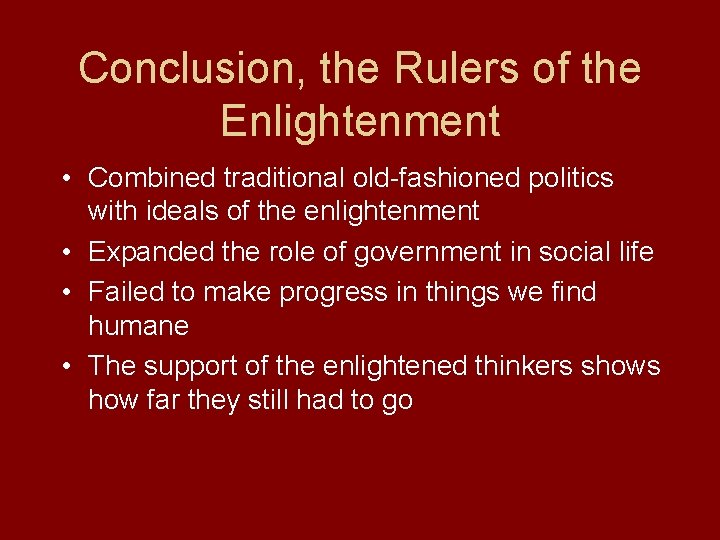 Conclusion, the Rulers of the Enlightenment

• Combined traditional old-fashioned politics with ideals of the enlightenment
• Expanded the role of government in social life
• Failed to make progress in things we find humane
• The support of the enlightened thinkers shows how far they still had to go